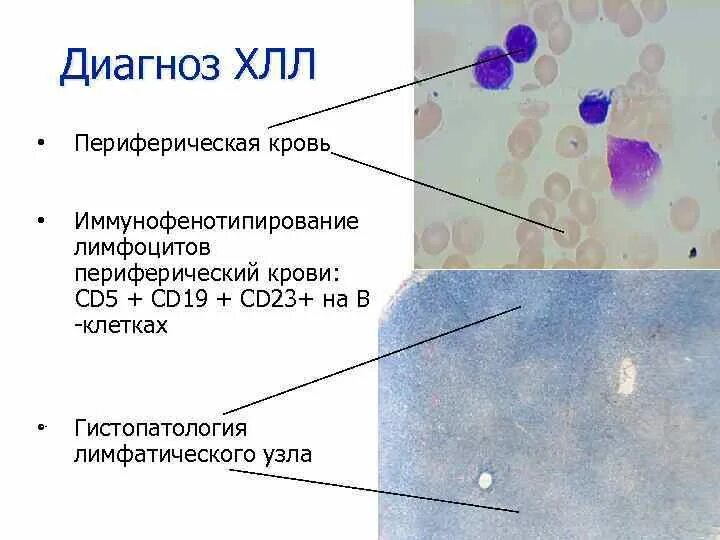 Диагноз ХЛЛ

• Периферическая кровь

• Иммунофенотипирование лимфоцитов периферический крови: CD5 + CD19 + CD23+ на В -клетках

• Гистопатология лимфатического узла